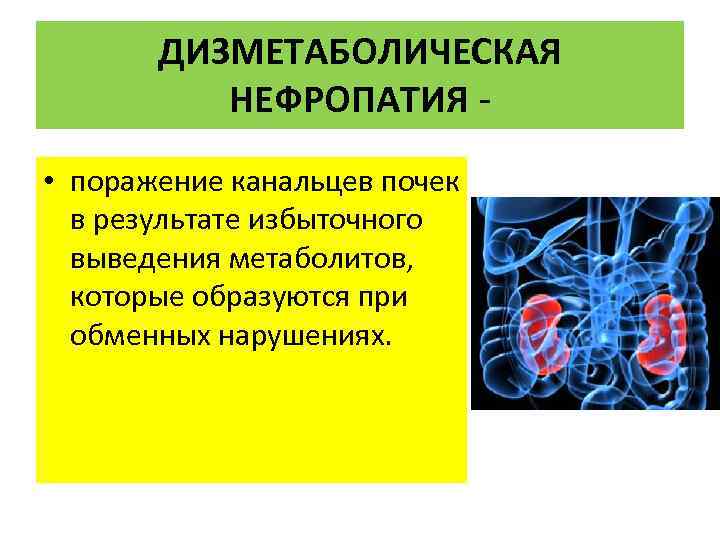 ДИЗМЕТАБОЛИЧЕСКАЯ НЕФРОПАТИЯ -

• поражение канальцев почек в результате избыточного выведения метаболитов, которые образуются при обменных нарушениях.